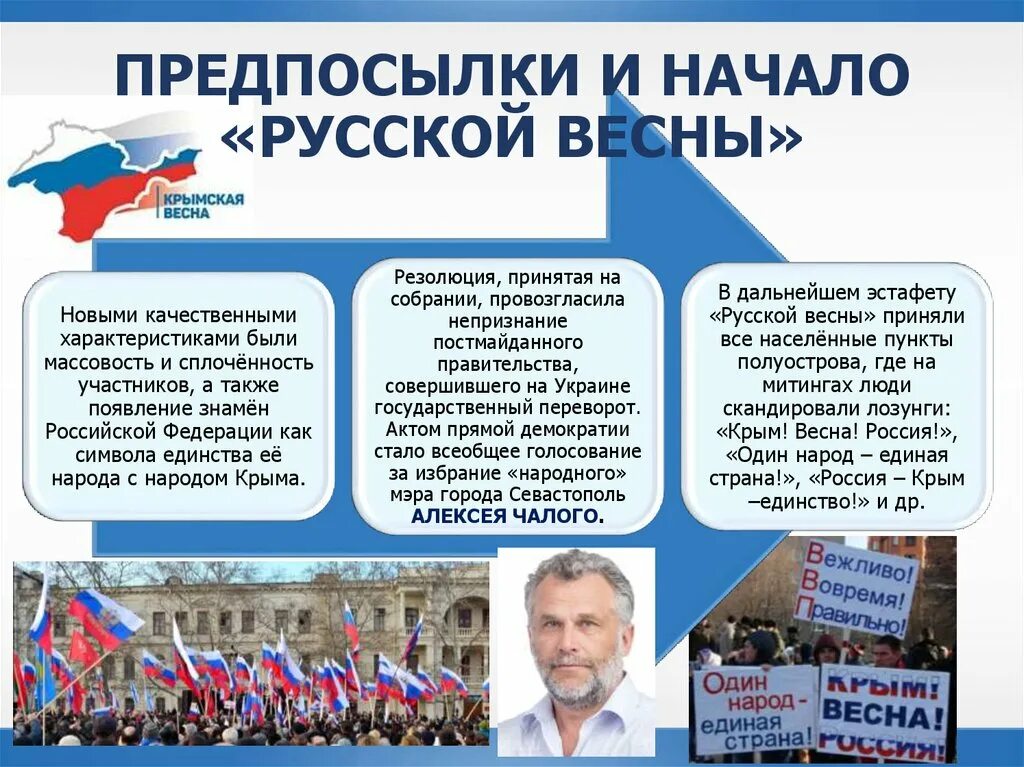 ПРЕДПОСЫЛКИ И НАЧАЛО «РУССКОЙ ВЕСНЫ»

КРЫМСКАЯ ВЕСНА

Новыми качественными характеристиками были массовость и сплочённость участников, а также появление знамён Российской Федерации как символа единства её народа с народом Крыма.

Резолюция, принятая на собрании, провозгласила непризнание постмайданного правительства, совершившего на Украине государственный переворот. Актом прямой демократии стало всеобщее голосование за избрание «народного» мэра города Севастополь АЛЕКСЕЯ ЧАЛОГО.

В дальнейшем эстафету «Русской весны» приняли все населённые пункты полуострова, где на митингах люди скандировали лозунги: «Крым! Весна! Россия!», «Один народ – единая страна!», «Россия – Крым –единство!» и др.

Вежливо! Вовремя! Правильно!

Один народ - единая страна!

КРЫМ! ВЕСНА! РОССИЯ!